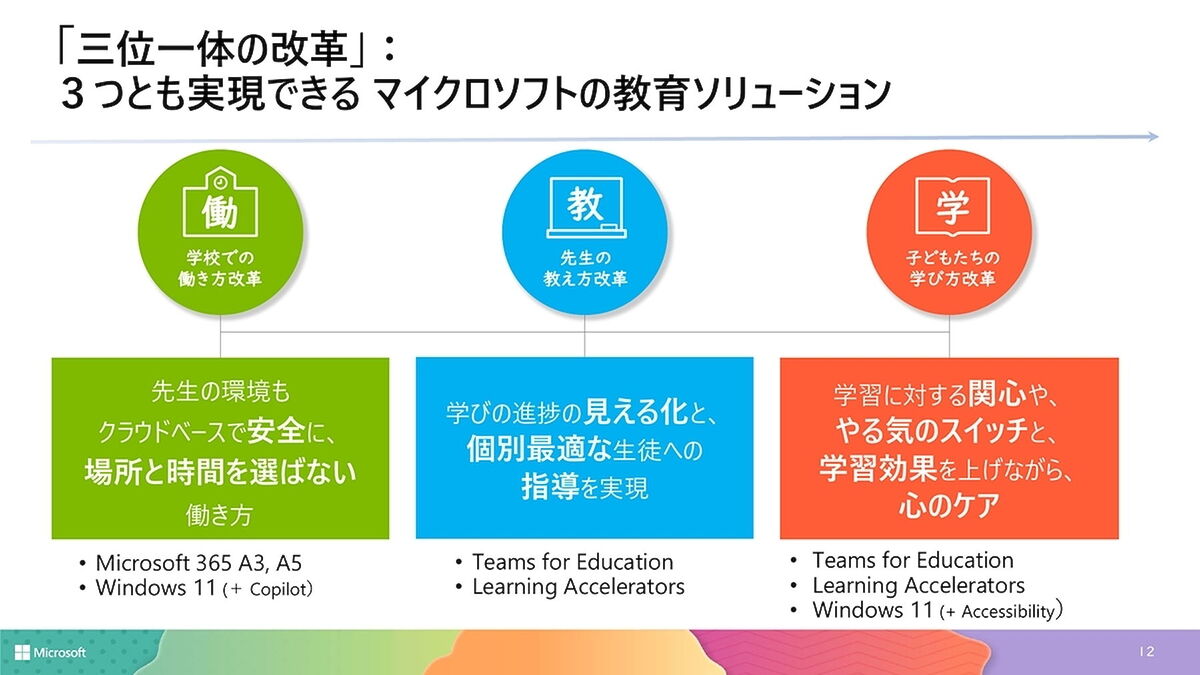 「三位一体の改革」：
３つとも実現できる マイクロソフトの教育ソリューション

働
学校での
働き方改革

教
先生の
教え方改革

学
子どもたちの
学び方改革

先生の環境も
クラウドベースで安全に、
場所と時間を選ばない
働き方

学びの進捗の見える化と、
個別最適な生徒への
指導を実現

学習に対する関心や、
やる気のスイッチと、
学習効果を上げながら、
心のケア

• Microsoft 365 A3, A5
• Windows 11 (+ Copilot)

• Teams for Education
• Learning Accelerators

• Teams for Education
• Learning Accelerators
• Windows 11 (+ Accessibility)

Microsoft

12